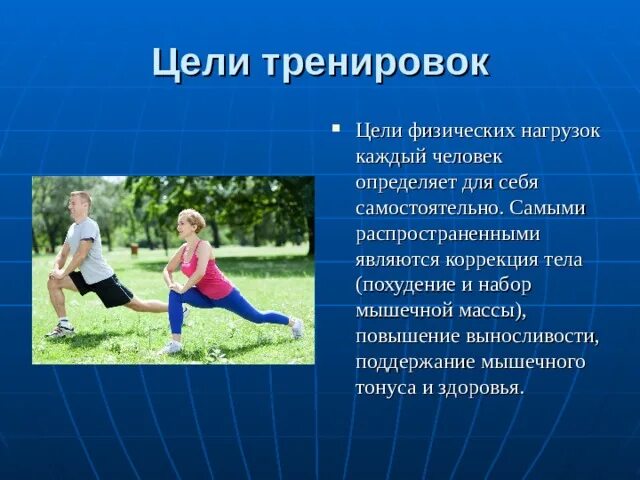 Цели тренировок

Цели физических нагрузок каждый человек определяет для себя самостоятельно. Самыми распространенными являются коррекция тела (похудение и набор мышечной массы), повышение выносливости, поддержание мышечного тонуса и здоровья.